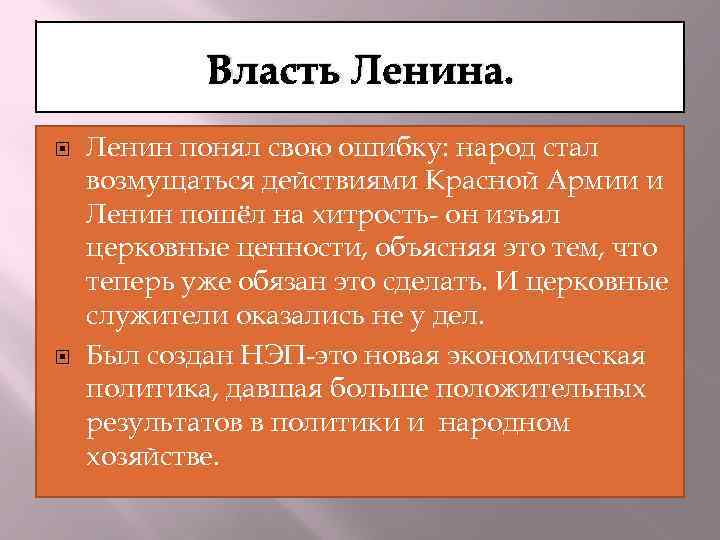 Власть Ленина.

Ленин понял свою ошибку: народ стал возмущаться действиями Красной Армии и Ленин пошёл на хитрость- он изъял церковные ценности, объясняя это тем, что теперь уже обязан это сделать. И церковные служители оказались не у дел.

Был создан НЭП-это новая экономическая политика, давшая больше положительных результатов в политики и  народном хозяйстве.